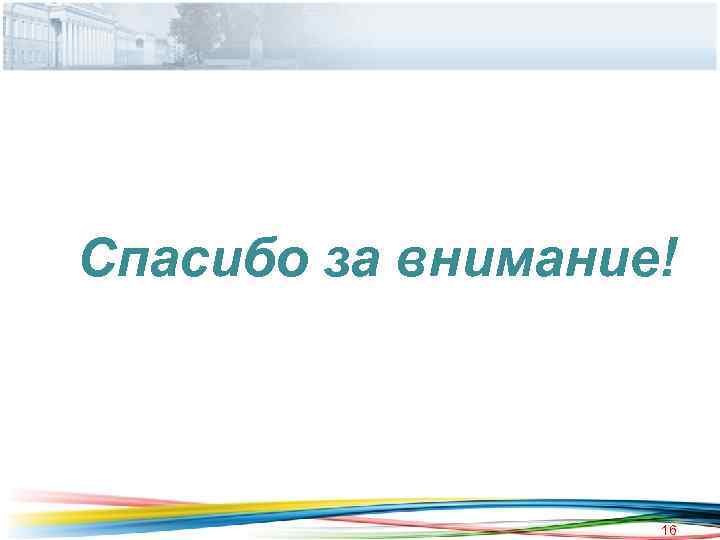 Спасибо за внимание!

16